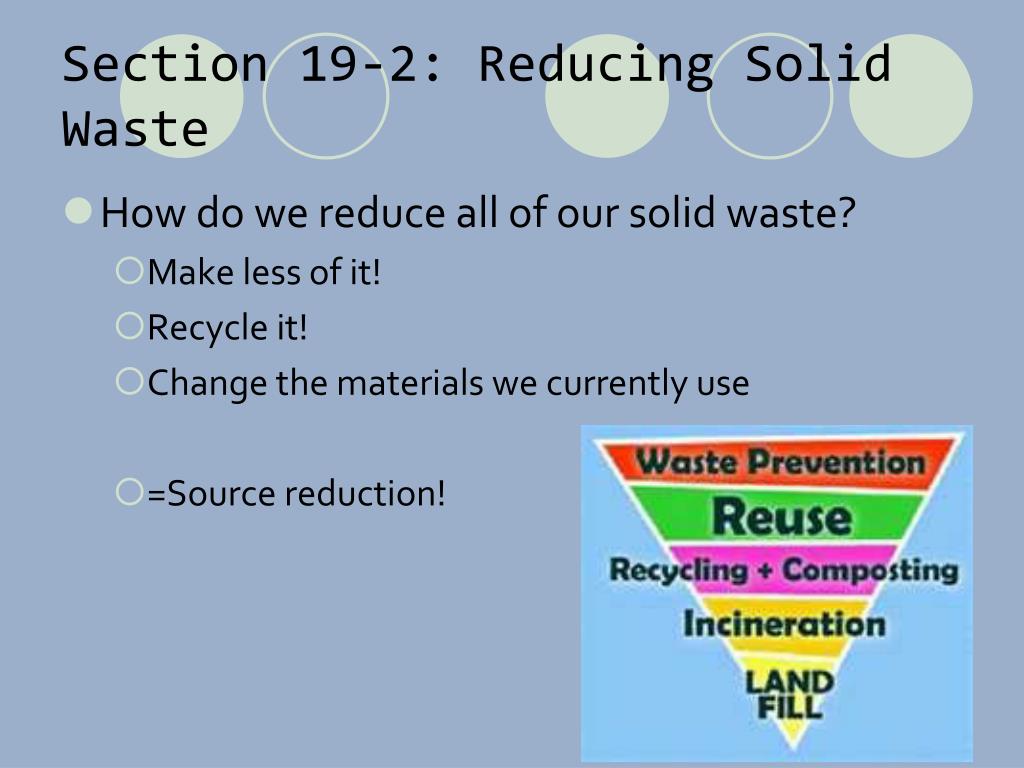 Section 19-2: Reducing Solid Waste

How do we reduce all of our solid waste?
Make less of it!
Recycle it!
Change the materials we currently use

=Source reduction!

Waste Prevention
Reuse
Recycling + Composting
Incineration
LAND FILL